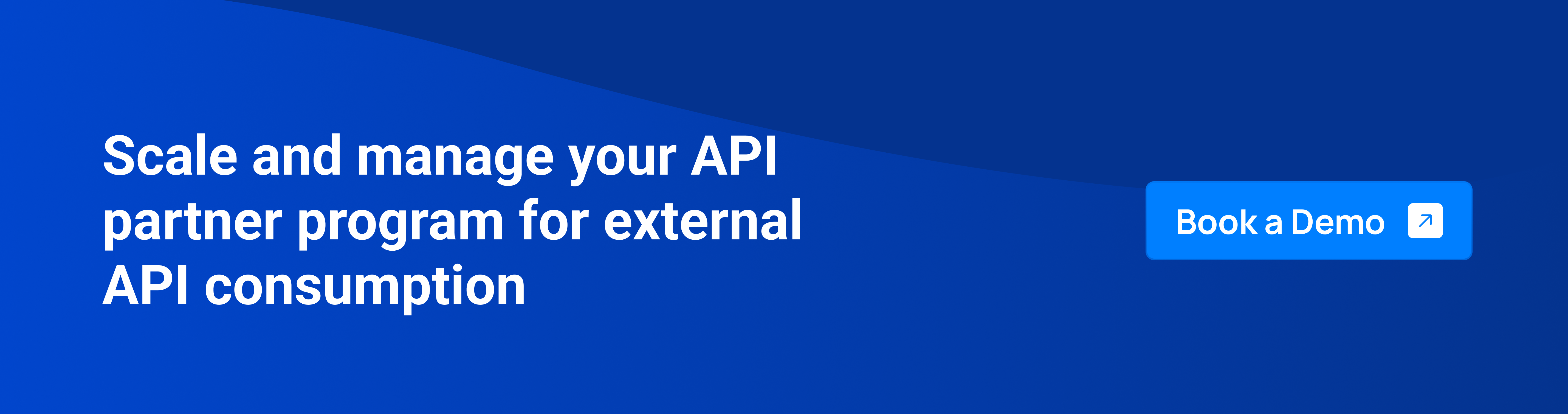 Scale and manage your API partner program for external API consumption

Book a Demo